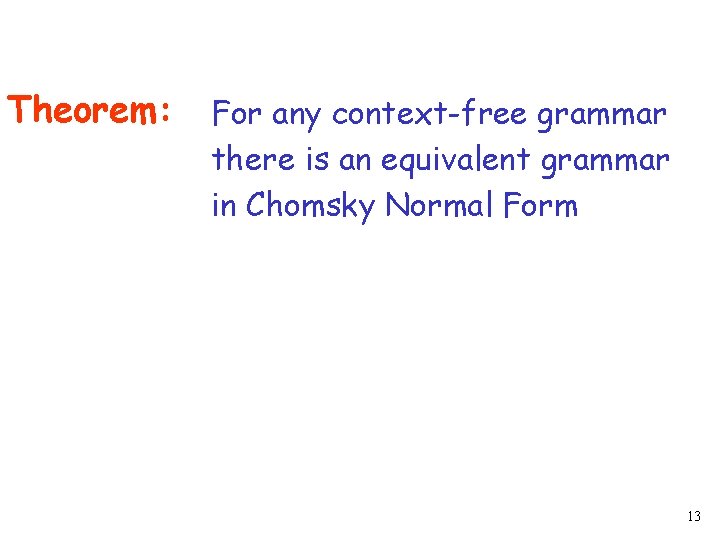 Theorem: For any context-free grammar there is an equivalent grammar in Chomsky Normal Form

13